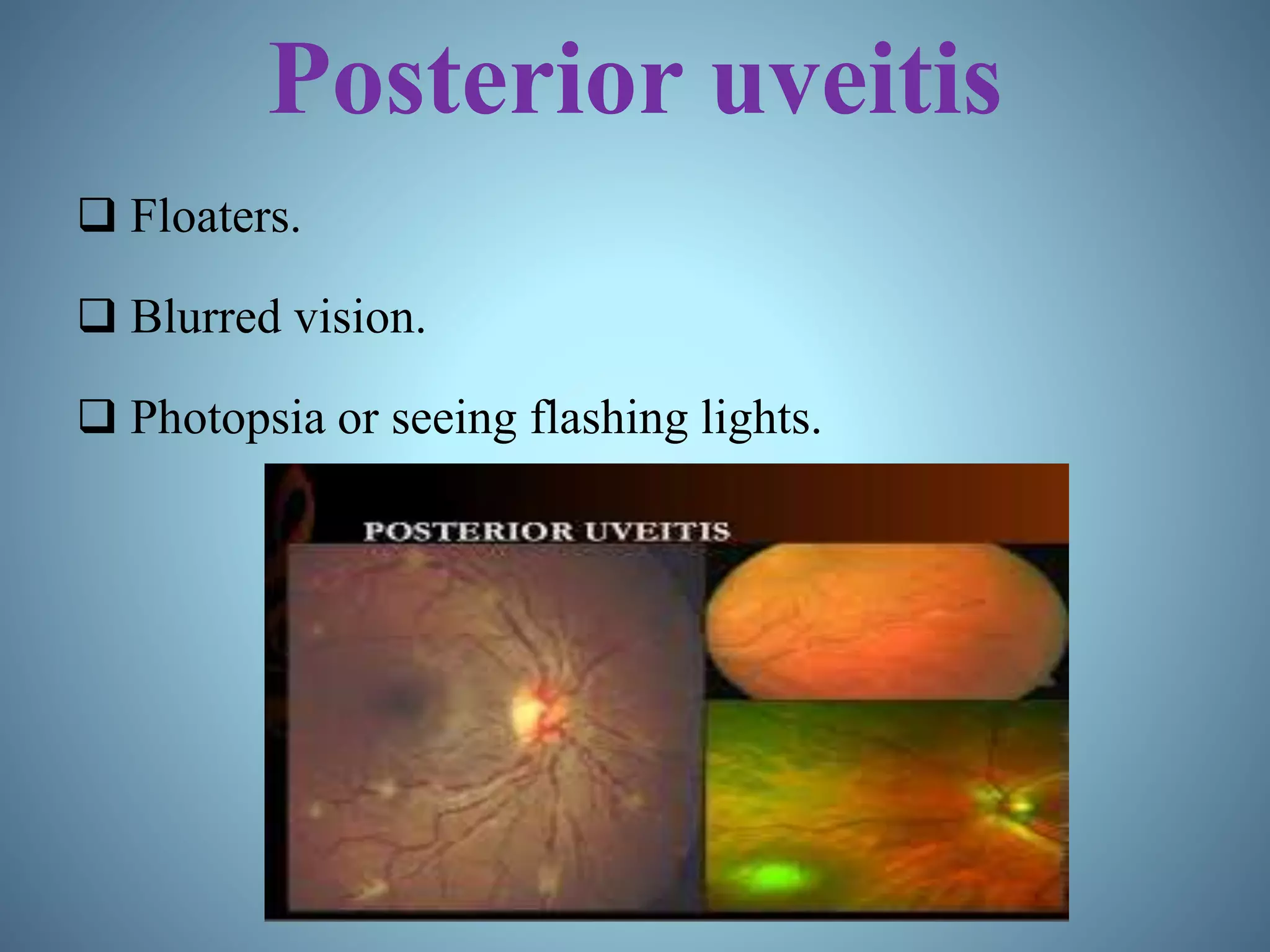 Posterior uveitis

❑ Floaters.

❑ Blurred vision.

❑ Photopsia or seeing flashing lights.

POSTERIOR UVEITIS